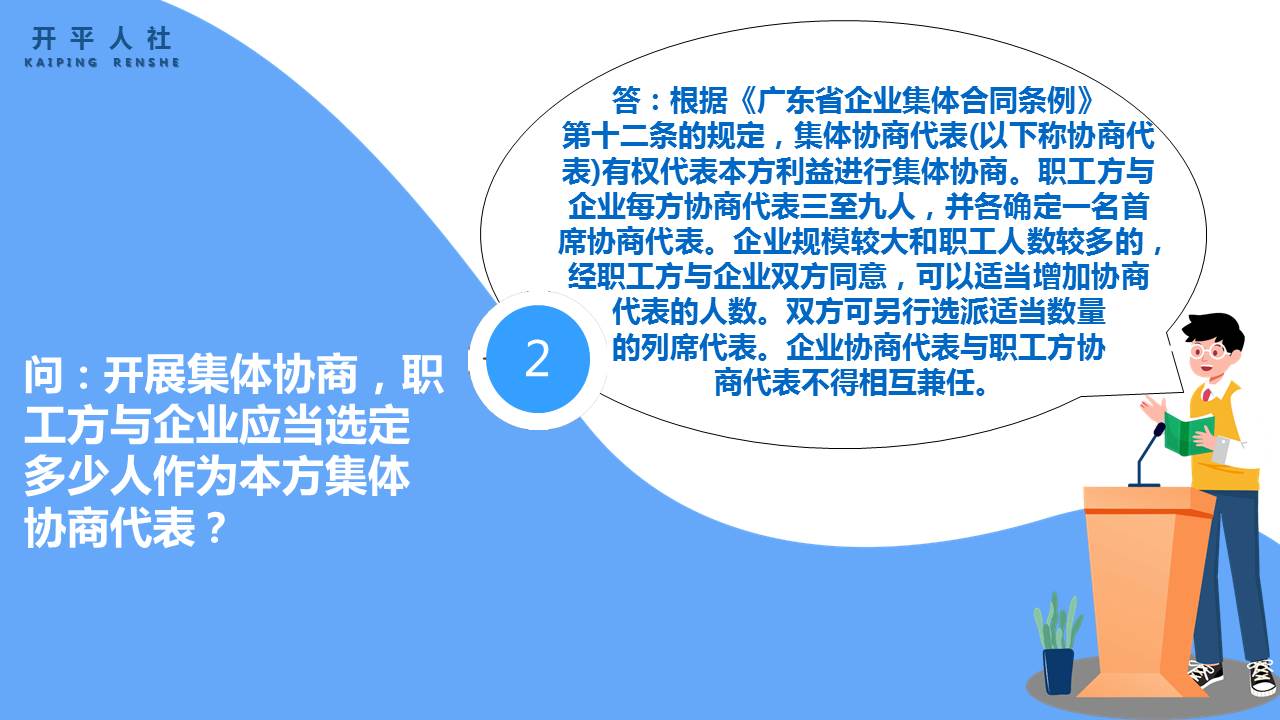 开平人社
KAIPING RENSHE

答：根据《广东省企业集体合同条例》第十二条的规定，集体协商代表(以下称协商代表)有权代表本方利益进行集体协商。职工方与企业每方协商代表三至九人，并各确定一名首席协商代表。企业规模较大和职工人数较多的，经职工方与企业双方同意，可以适当增加协商代表的人数。双方可另行选派适当数量的列席代表。企业协商代表与职工方协商代表不得相互兼任。

2

问：开展集体协商，职工方与企业应当选定多少人作为本方集体协商代表？